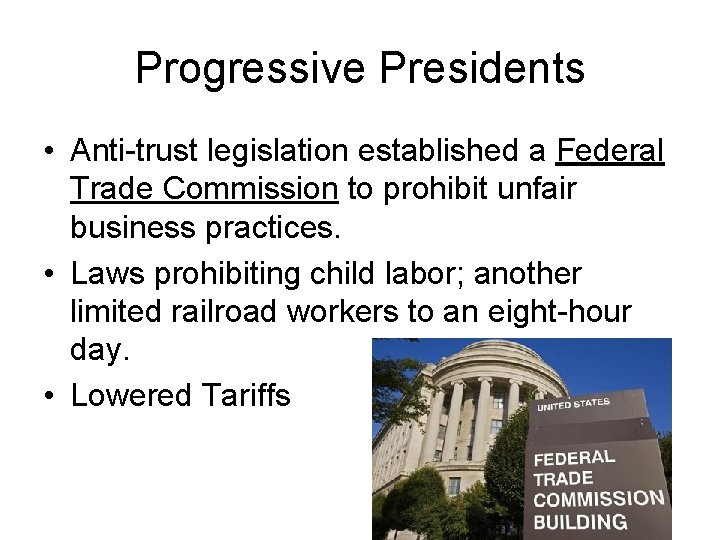 Progressive Presidents

• Anti-trust legislation established a Federal Trade Commission to prohibit unfair business practices.

• Laws prohibiting child labor; another limited railroad workers to an eight-hour day.

• Lowered Tariffs

UNITED STATES
FEDERAL TRADE COMMISSION BUILDING